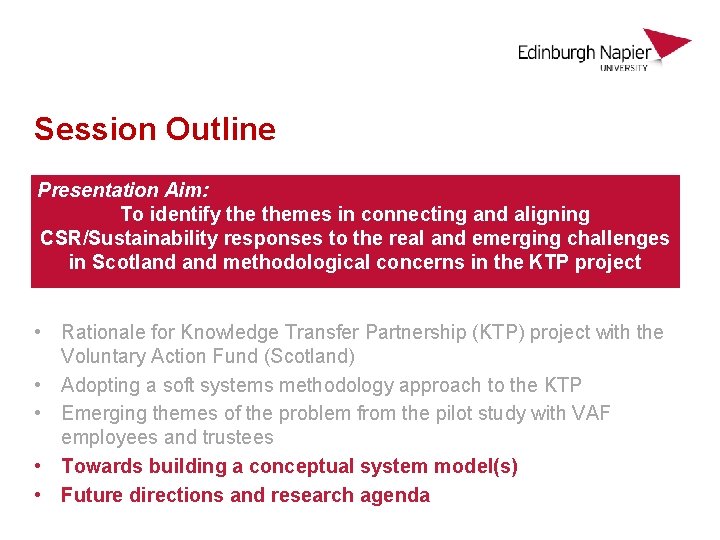 Edinburgh Napier UNIVERSITY

Session Outline

Presentation Aim:
To identify the themes in connecting and aligning CSR/Sustainability responses to the real and emerging challenges in Scotland and methodological concerns in the KTP project

• Rationale for Knowledge Transfer Partnership (KTP) project with the Voluntary Action Fund (Scotland)
• Adopting a soft systems methodology approach to the KTP
• Emerging themes of the problem from the pilot study with VAF employees and trustees
• Towards building a conceptual system model(s)
• Future directions and research agenda